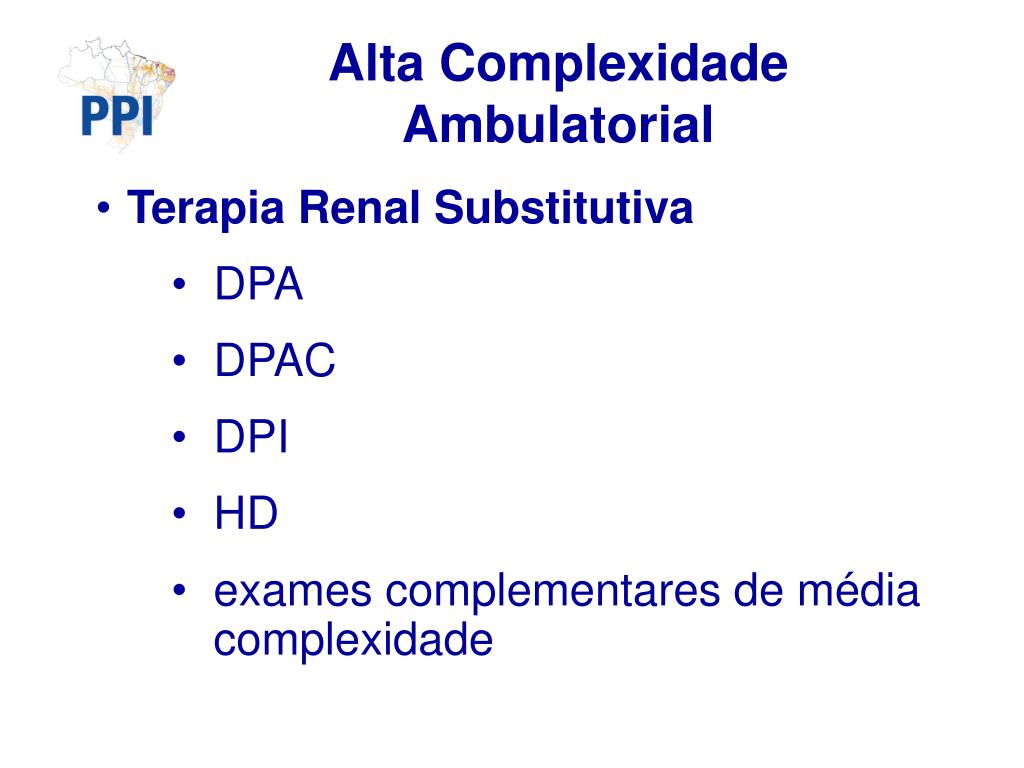 PPI

Alta Complexidade Ambulatorial

• Terapia Renal Substitutiva

• DPA
• DPAC
• DPI
• HD
• exames complementares de média complexidade